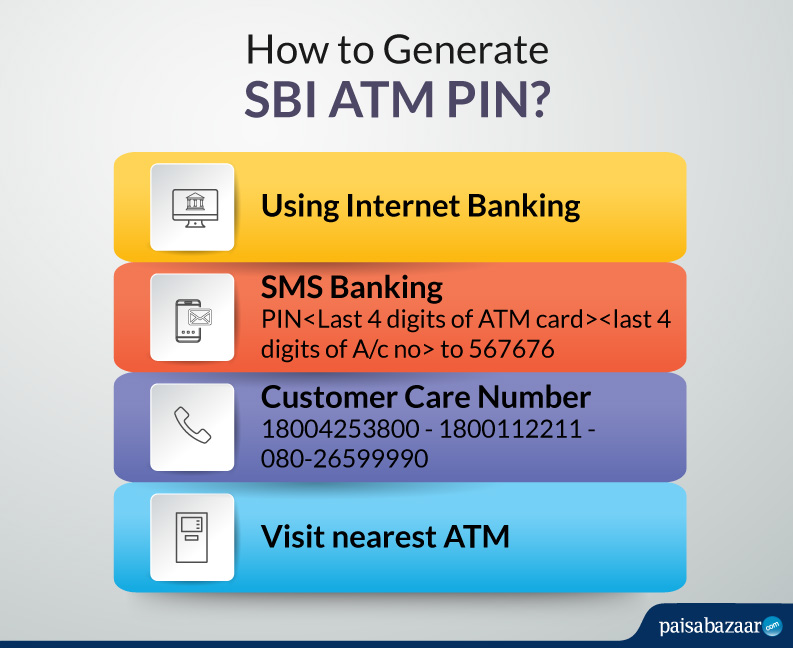 How to Generate
SBI ATM PIN?

Using Internet Banking

SMS Banking
PIN<Last 4 digits of ATM card><last 4 digits of A/c no> to 567676

Customer Care Number
18004253800 - 1800112211 - 080-26599990

Visit nearest ATM

paisabazaar.com